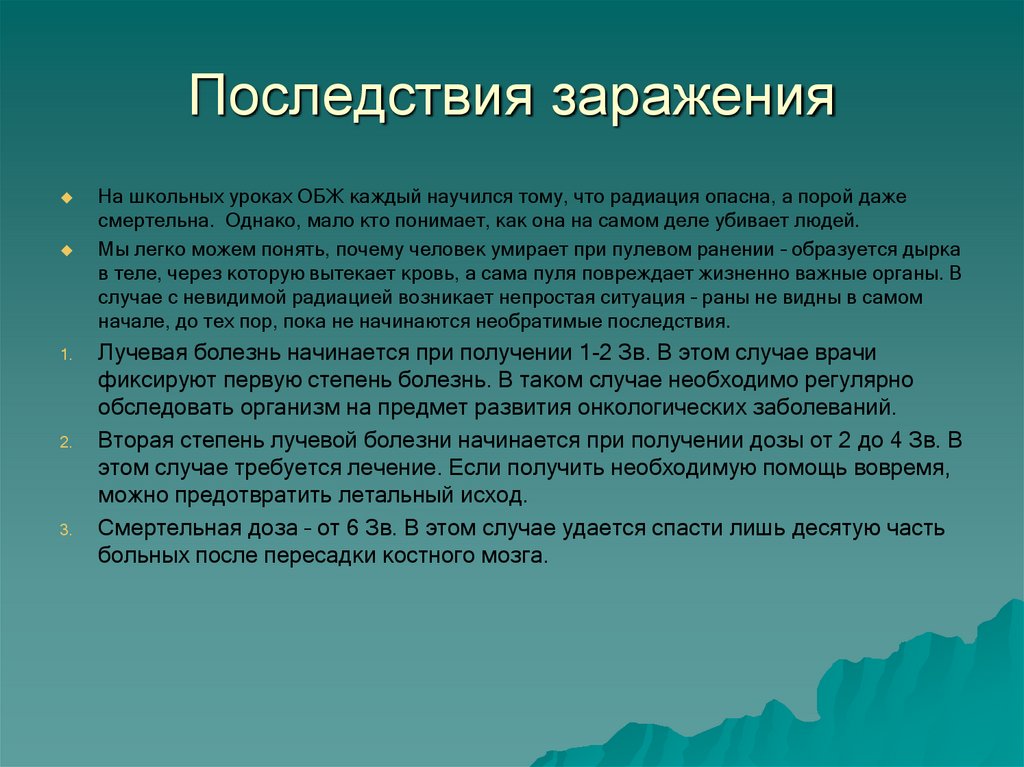 Последствия заражения

На школьных уроках ОБЖ каждый научился тому, что радиация опасна, а порой даже смертельна. Однако, мало кто понимает, как она на самом деле убивает людей.

Мы легко можем понять, почему человек умирает при пулевом ранении – образуется дырка в теле, через которую вытекает кровь, а сама пуля повреждает жизненно важные органы. В случае с невидимой радиацией возникает непростая ситуация – раны не видны в самом начале, до тех пор, пока не начинаются необратимые последствия.

1. Лучевая болезнь начинается при получении 1-2 Зв. В этом случае врачи фиксируют первую степень болезнь. В таком случае необходимо регулярно обследовать организм на предмет развития онкологических заболеваний.

2. Вторая степень лучевой болезни начинается при получении дозы от 2 до 4 Зв. В этом случае требуется лечение. Если получить необходимую помощь вовремя, можно предотвратить летальный исход.

3. Смертельная доза – от 6 Зв. В этом случае удается спасти лишь десятую часть больных после пересадки костного мозга.